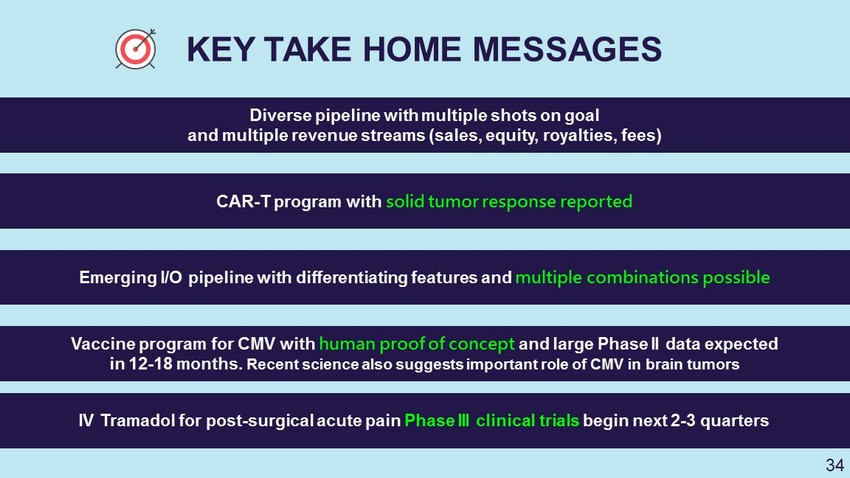 KEY TAKE HOME MESSAGES

Diverse pipeline with multiple shots on goal and multiple revenue streams (sales, equity, royalties, fees)

CAR-T program with solid tumor response reported

Emerging I/O pipeline with differentiating features and multiple combinations possible

Vaccine program for CMV with human proof of concept and large Phase II data expected in 12-18 months. Recent science also suggests important role of CMV in brain tumors

IV Tramadol for post-surgical acute pain Phase III clinical trials begin next 2-3 quarters

34